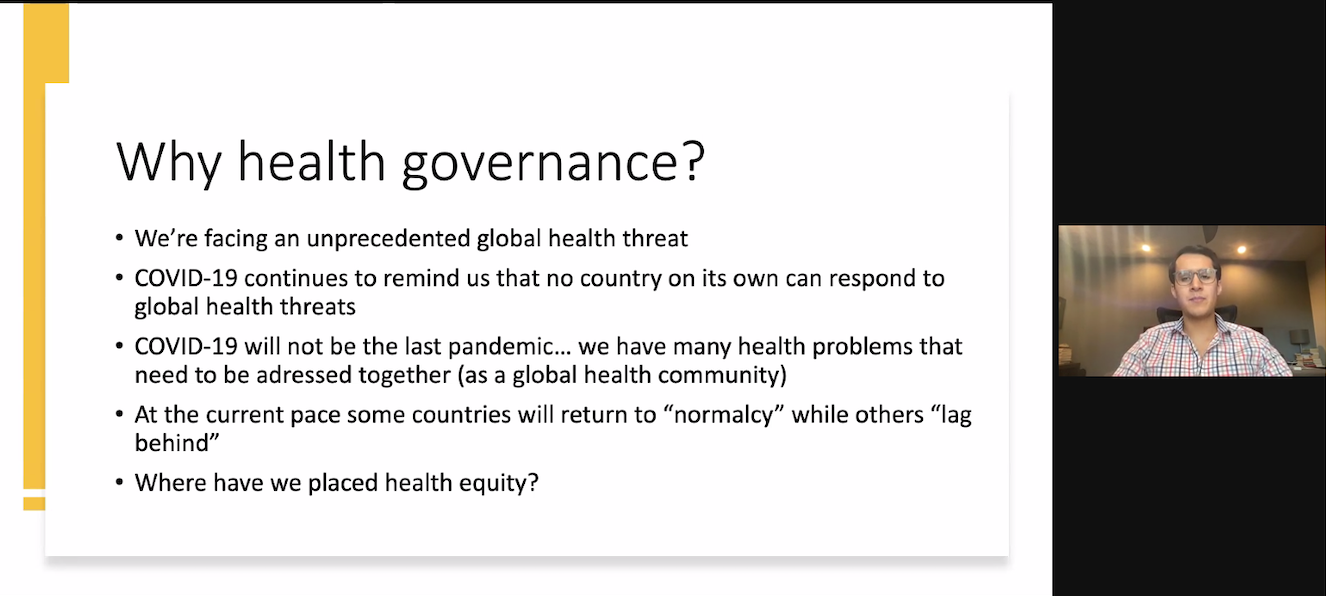 Why health governance?

• We're facing an unprecedented global health threat
• COVID-19 continues to remind us that no country on its own can respond to global health threats
• COVID-19 will not be the last pandemic… we have many health problems that need to be adressed together (as a global health community)
• At the current pace some countries will return to "normalcy" while others "lag behind"
• Where have we placed health equity?